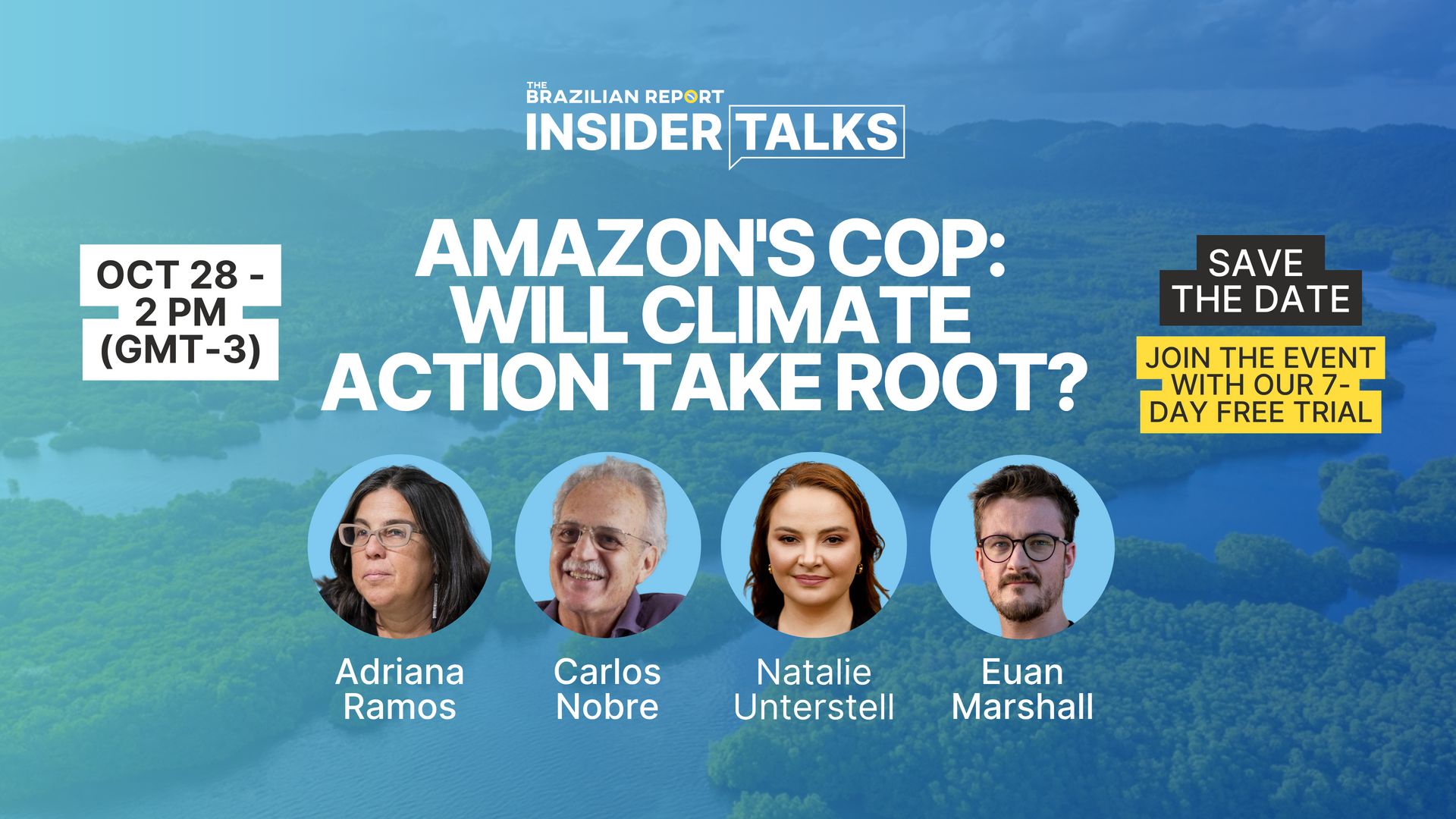 THE BRAZILIAN REPORT
INSIDER TALKS

OCT 28 - 2 PM (GMT-3)

AMAZON'S COP: WILL CLIMATE ACTION TAKE ROOT?

SAVE THE DATE

JOIN THE EVENT WITH OUR 7-DAY FREE TRIAL

Adriana Ramos

Carlos Nobre

Natalie Unterstell

Euan Marshall